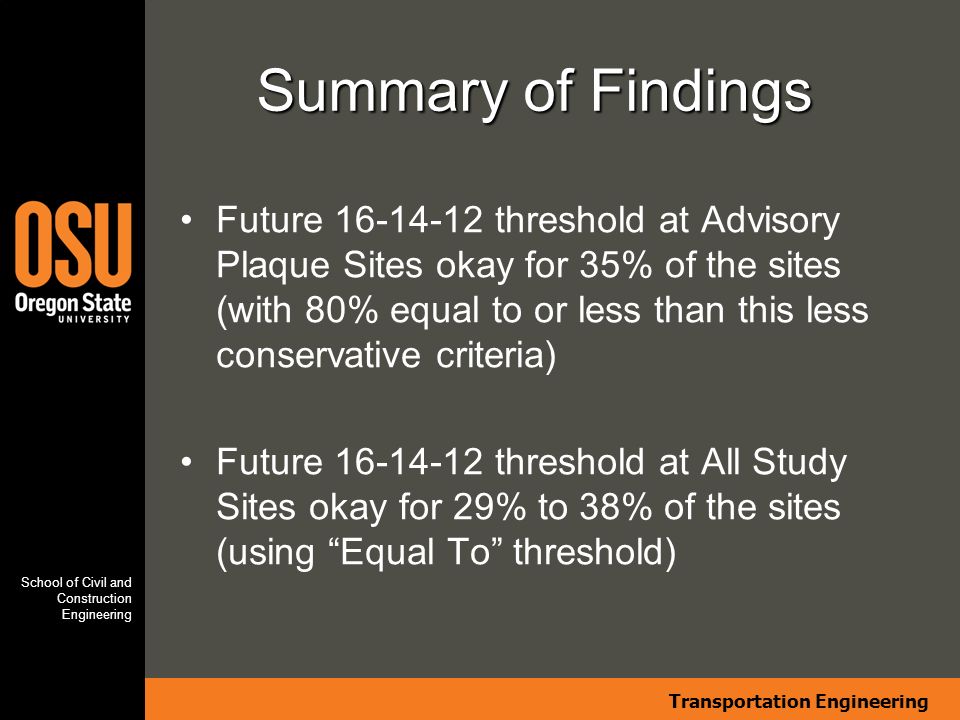 Summary of Findings

OSU
Oregon State
UNIVERSITY

• Future 16-14-12 threshold at Advisory Plaque Sites okay for 35% of the sites (with 80% equal to or less than this less conservative criteria)

• Future 16-14-12 threshold at All Study Sites okay for 29% to 38% of the sites (using “Equal To” threshold)

School of Civil and Construction Engineering

Transportation Engineering